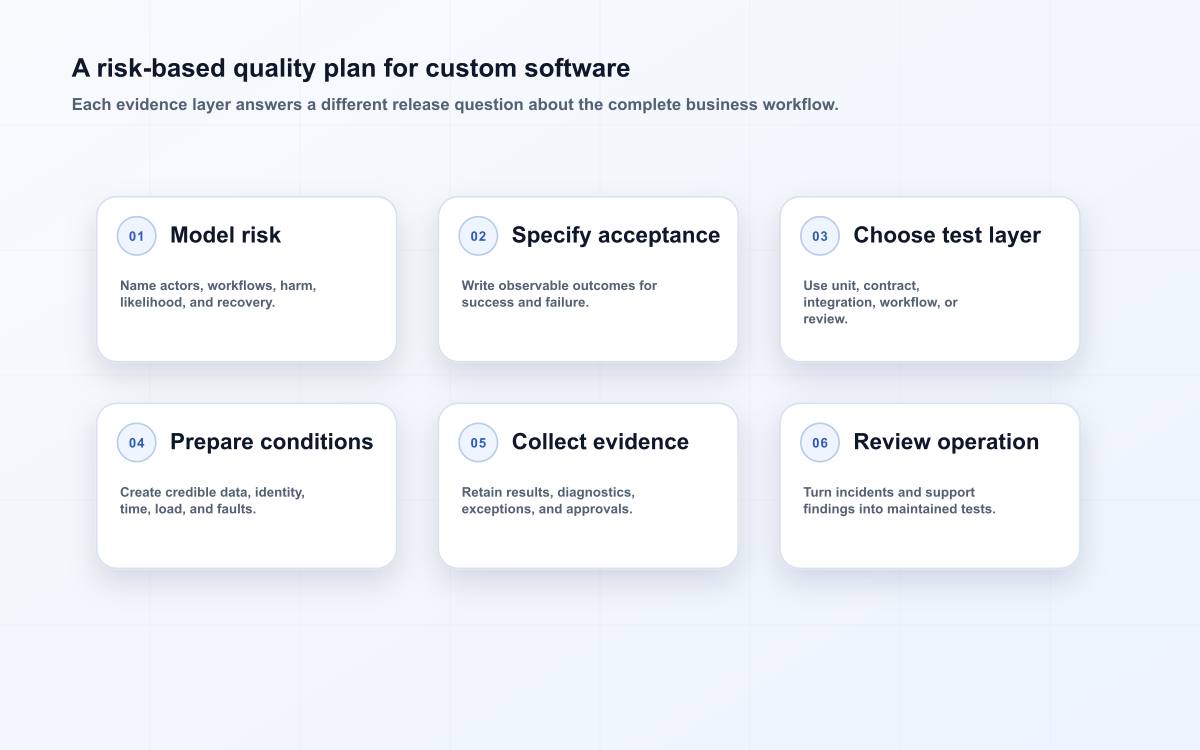 A risk-based quality plan for custom software

Each evidence layer answers a different release question about the complete business workflow.

01 Model risk

Name actors, workflows, harm, likelihood, and recovery.

02 Specify acceptance

Write observable outcomes for success and failure.

03 Choose test layer

Use unit, contract, integration, workflow, or review.

04 Prepare conditions

Create credible data, identity, time, load, and faults.

05 Collect evidence

Retain results, diagnostics, exceptions, and approvals.

06 Review operation

Turn incidents and support findings into maintained tests.